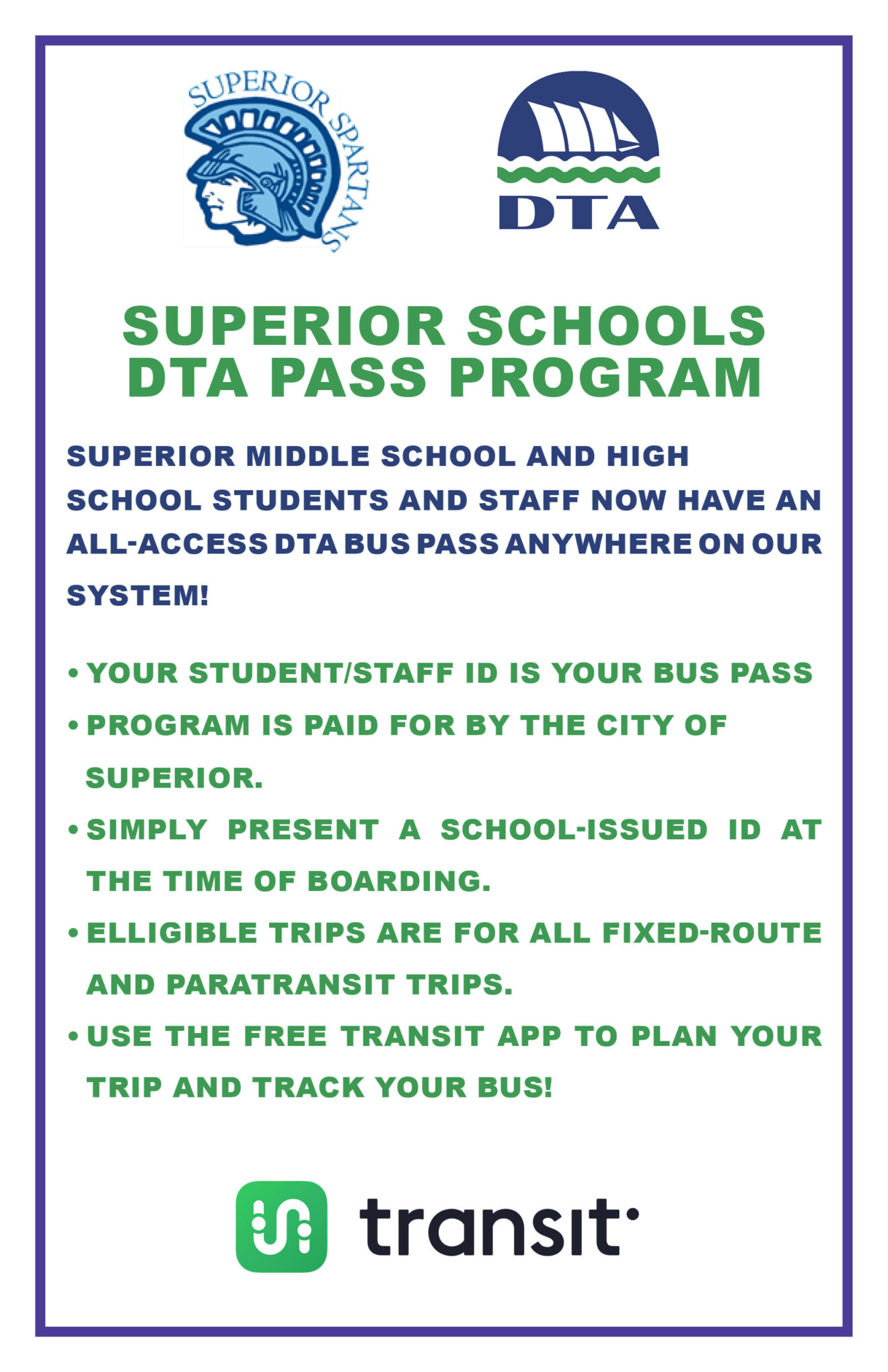 SUPERIOR SPARTANS

DTA

SUPERIOR SCHOOLS
DTA PASS PROGRAM

SUPERIOR MIDDLE SCHOOL AND HIGH SCHOOL STUDENTS AND STAFF NOW HAVE AN ALL-ACCESS DTA BUS PASS ANYWHERE ON OUR SYSTEM!

• YOUR STUDENT/STAFF ID IS YOUR BUS PASS
• PROGRAM IS PAID FOR BY THE CITY OF SUPERIOR.
• SIMPLY PRESENT A SCHOOL-ISSUED ID AT THE TIME OF BOARDING.
• ELLIGIBLE TRIPS ARE FOR ALL FIXED-ROUTE AND PARATRANSIT TRIPS.
• USE THE FREE TRANSIT APP TO PLAN YOUR TRIP AND TRACK YOUR BUS!

transit